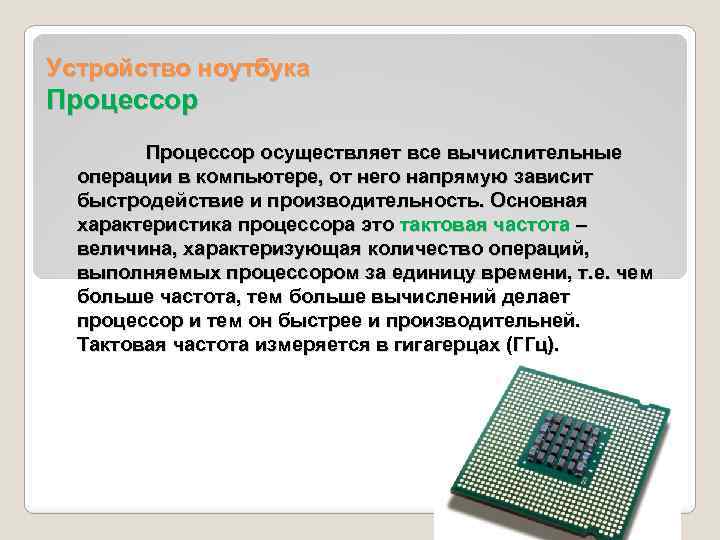 Устройство ноутбука
Процессор

Процессор осуществляет все вычислительные операции в компьютере, от него напрямую зависит быстродействие и производительность. Основная характеристика процессора это тактовая частота – величина, характеризующая количество операций, выполняемых процессором за единицу времени, т.е. чем больше частота, тем больше вычислений делает процессор и тем он быстрее и производительней. Тактовая частота измеряется в гигагерцах (ГГц).